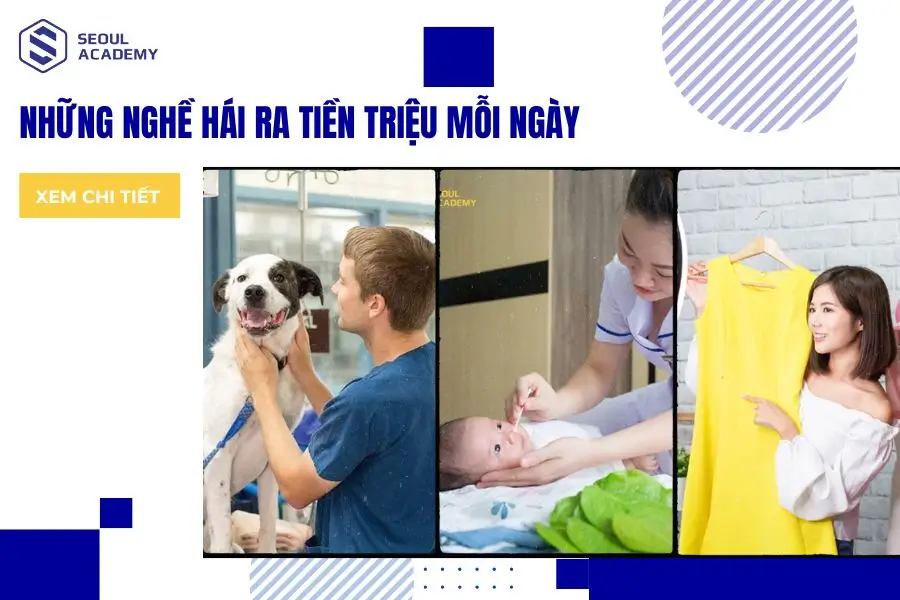 SEOUL ACADEMY

NHỮNG NGHỀ HÁI RA TIỀN TRIỆU MỖI NGÀY

XEM CHI TIẾT

OUL ACADEMY